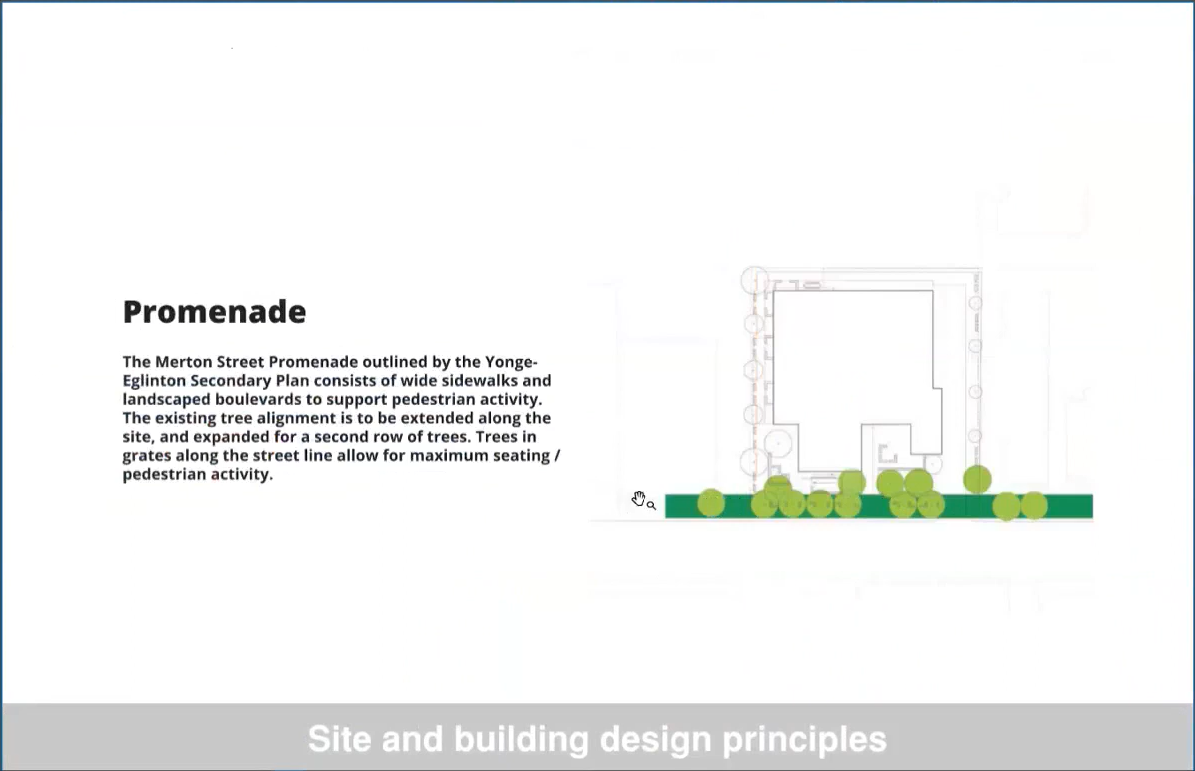 Promenade

The Merton Street Promenade outlined by the Yonge-Eglinton Secondary Plan consists of wide sidewalks and landscaped boulevards to support pedestrian activity. The existing tree alignment is to be extended along the site, and expanded for a second row of trees. Trees in grates along the street line allow for maximum seating / pedestrian activity.

Site and building design principles